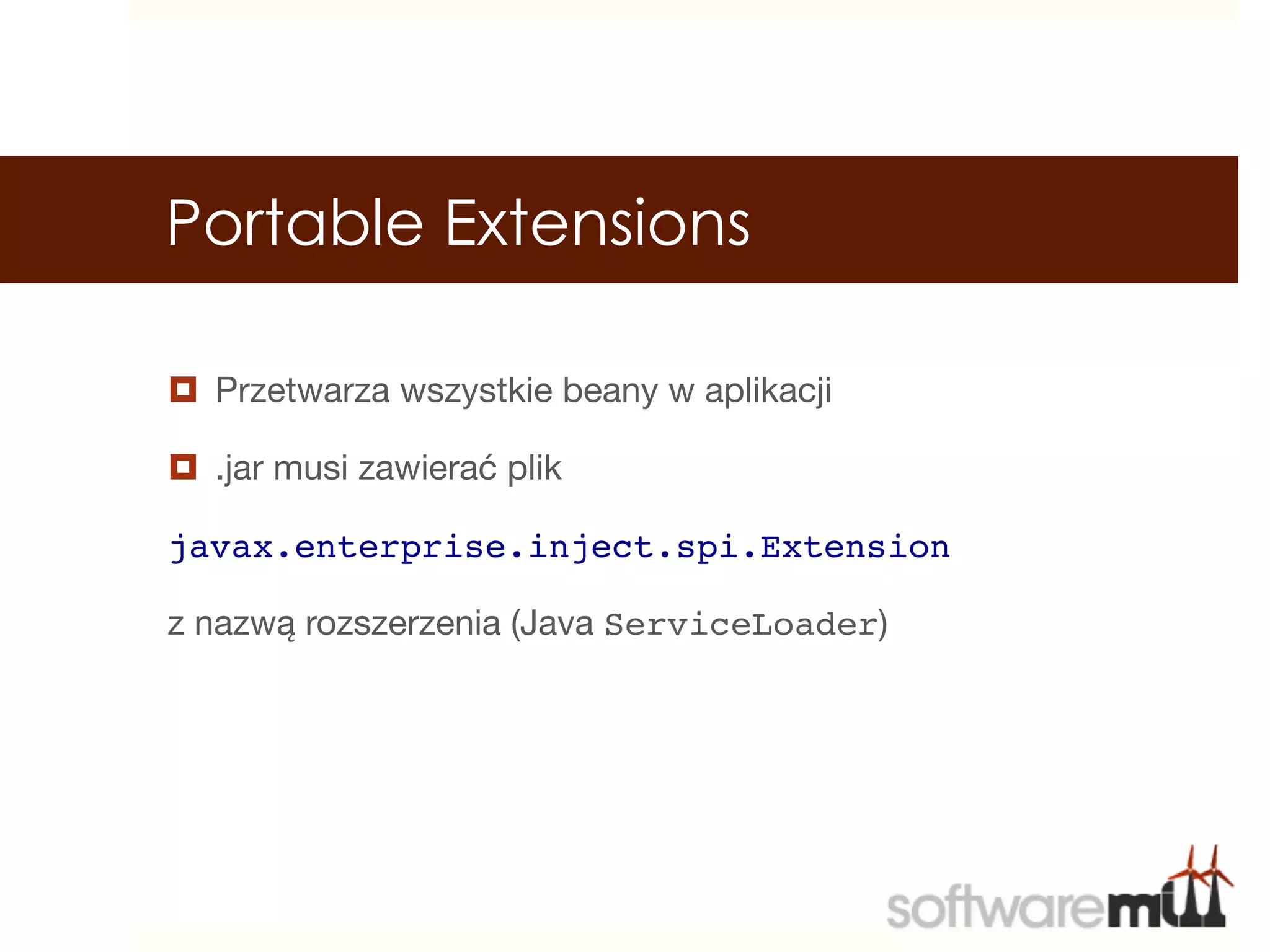 Portable Extensions

Przetwarza wszystkie beany w aplikacji

.jar musi zawierać plik

javax.enterprise.inject.spi.Extension

z nazwą rozszerzenia (Java ServiceLoader)

softwaremill